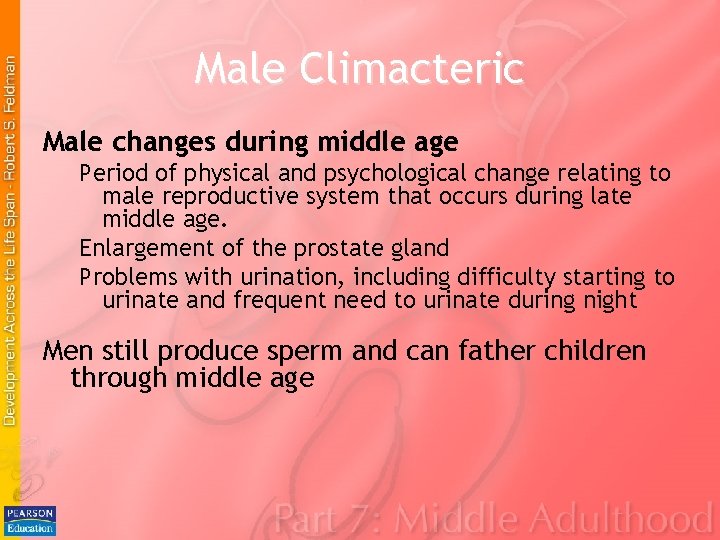 Development Across the Life Span - Robert S. Feldman

Male Climacteric

Male changes during middle age

Period of physical and psychological change relating to male reproductive system that occurs during late middle age.

Enlargement of the prostate gland

Problems with urination, including difficulty starting to urinate and frequent need to urinate during night

Men still produce sperm and can father children through middle age

PEARSON Education

Part 7: Middle Adulthood